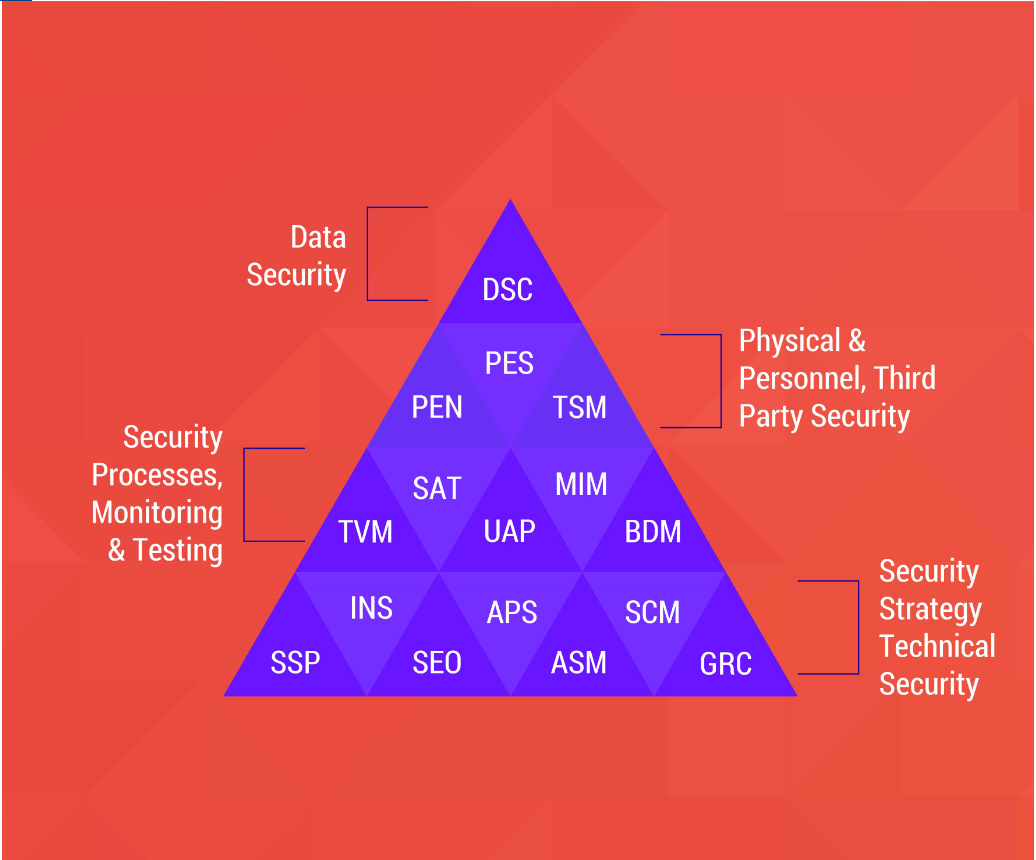 Data Security

DSC

Physical & Personnel, Third Party Security

PES

PEN

TSM

Security Processes, Monitoring & Testing

SAT

MIM

TVM

UAP

BDM

Security Strategy Technical Security

INS

APS

SCM

SSP

SEO

ASM

GRC